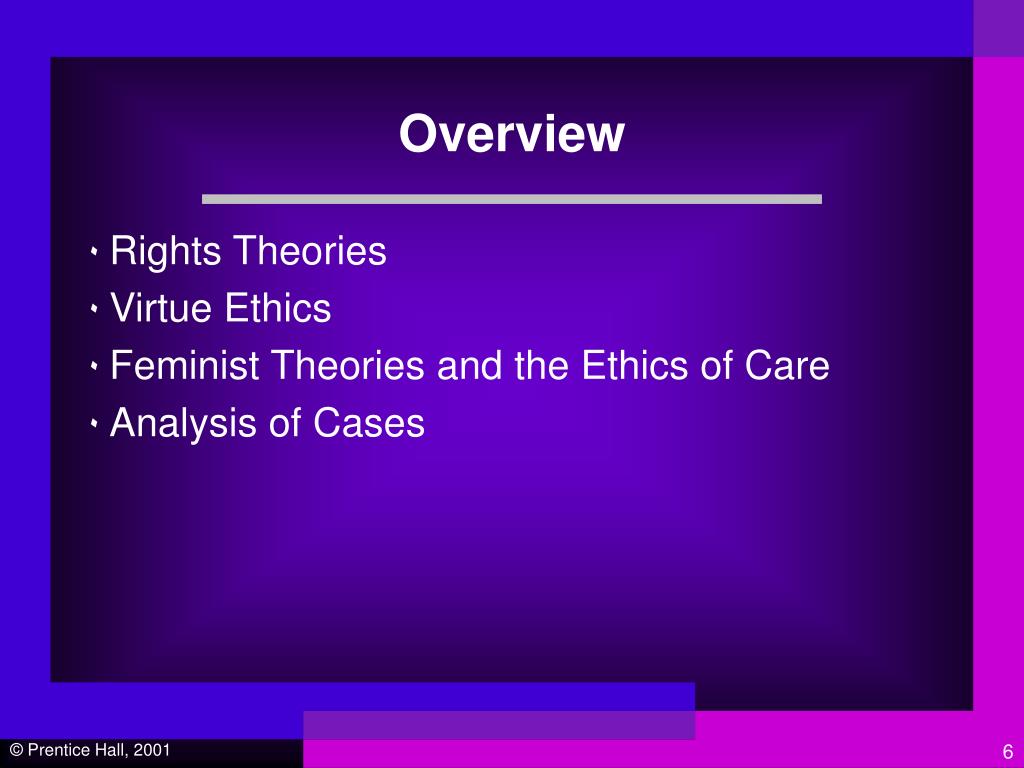 Overview

- Rights Theories
- Virtue Ethics
- Feminist Theories and the Ethics of Care
- Analysis of Cases

© Prentice Hall, 2001

6